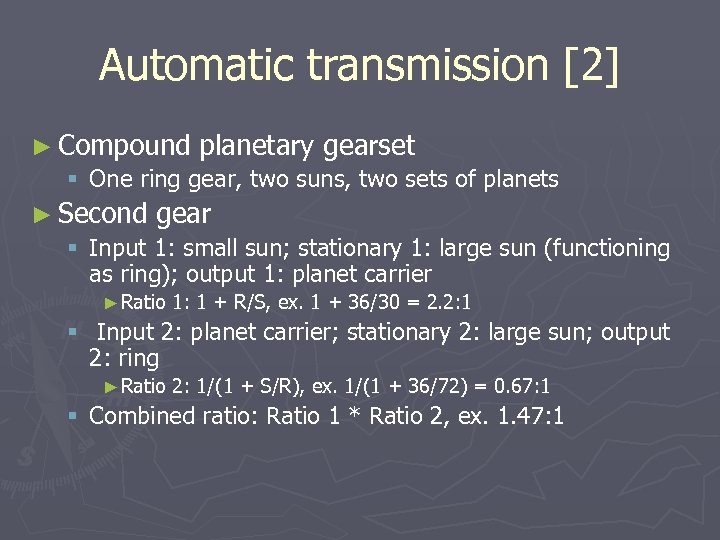 Automatic transmission [2]

► Compound planetary gearset
▪ One ring gear, two suns, two sets of planets

► Second gear
▪ Input 1: small sun; stationary 1: large sun (functioning as ring); output 1: planet carrier
► Ratio 1: 1 + R/S, ex. 1 + 36/30 = 2.2:1
▪ Input 2: planet carrier; stationary 2: large sun; output 2: ring
► Ratio 2: 1/(1 + S/R), ex. 1/(1 + 36/72) = 0.67:1
▪ Combined ratio: Ratio 1 * Ratio 2, ex. 1.47:1